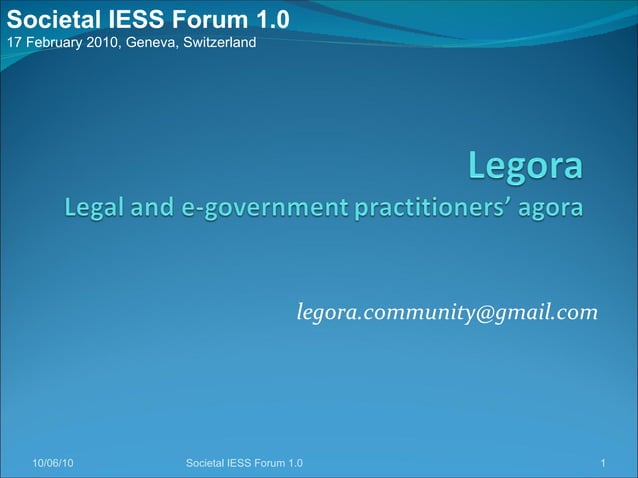 Societal IESS Forum 1.0
17 February 2010, Geneva, Switzerland

Legora
Legal and e-government practitioners' agora

legora.community@gmail.com

10/06/10 Societal IESS Forum 1.0 1